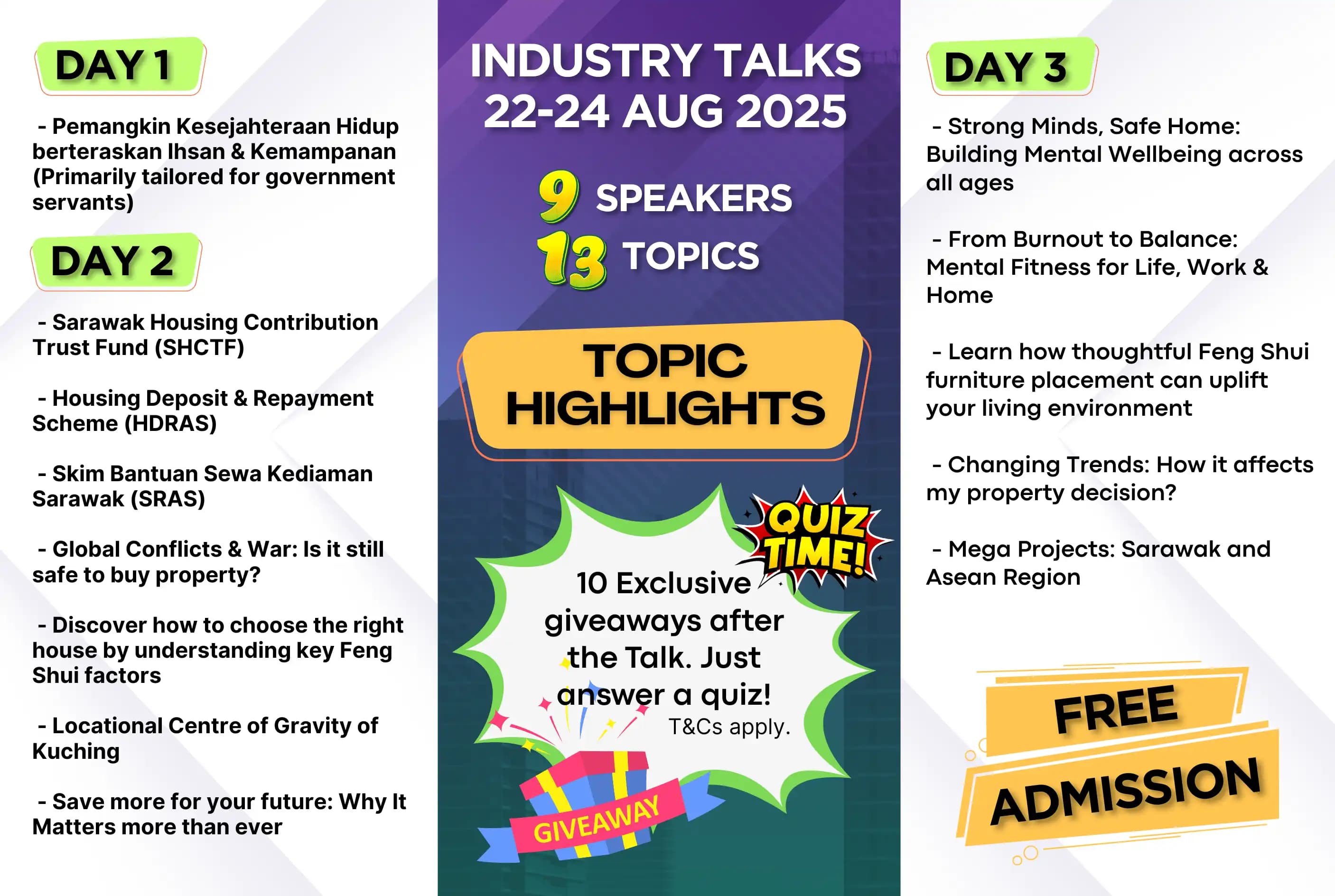 DAY 1

- Pemangkin Kesejahteraan Hidup berteraskan Ihsan & Kemampanan (Primarily tailored for government servants)

DAY 2

- Sarawak Housing Contribution Trust Fund (SHCTF)

- Housing Deposit & Repayment Scheme (HDRAS)

- Skim Bantuan Sewa Kediaman Sarawak (SRAS)

- Global Conflicts & War: Is it still safe to buy property?

- Discover how to choose the right house by understanding key Feng Shui factors

- Locational Centre of Gravity of Kuching

- Save more for your future: Why It Matters more than ever

INDUSTRY TALKS
22-24 AUG 2025

9 SPEAKERS
13 TOPICS

TOPIC HIGHLIGHTS

QUIZ TIME!

10 Exclusive giveaways after the Talk. Just answer a quiz!
T&Cs apply.

GIVEAWAY

DAY 3

- Strong Minds, Safe Home: Building Mental Wellbeing across all ages

- From Burnout to Balance: Mental Fitness for Life, Work & Home

- Learn how thoughtful Feng Shui furniture placement can uplift your living environment

- Changing Trends: How it affects my property decision?

- Mega Projects: Sarawak and Asean Region

FREE
ADMISSION